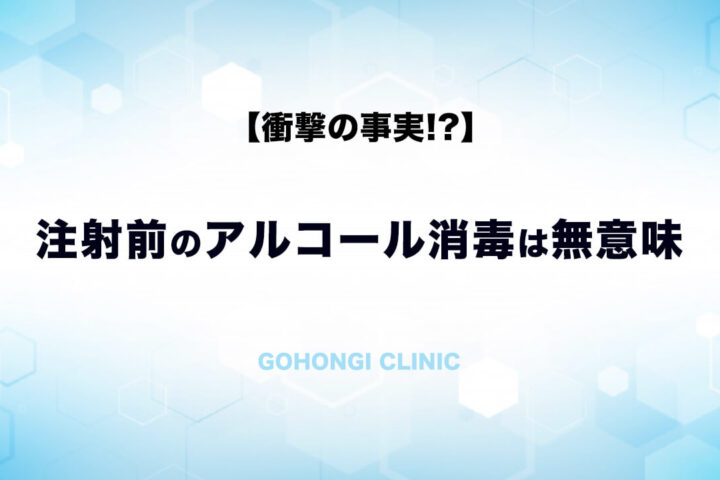 【衝撃の事実!?】

注射前のアルコール消毒は無意味

GOHONGI CLINIC